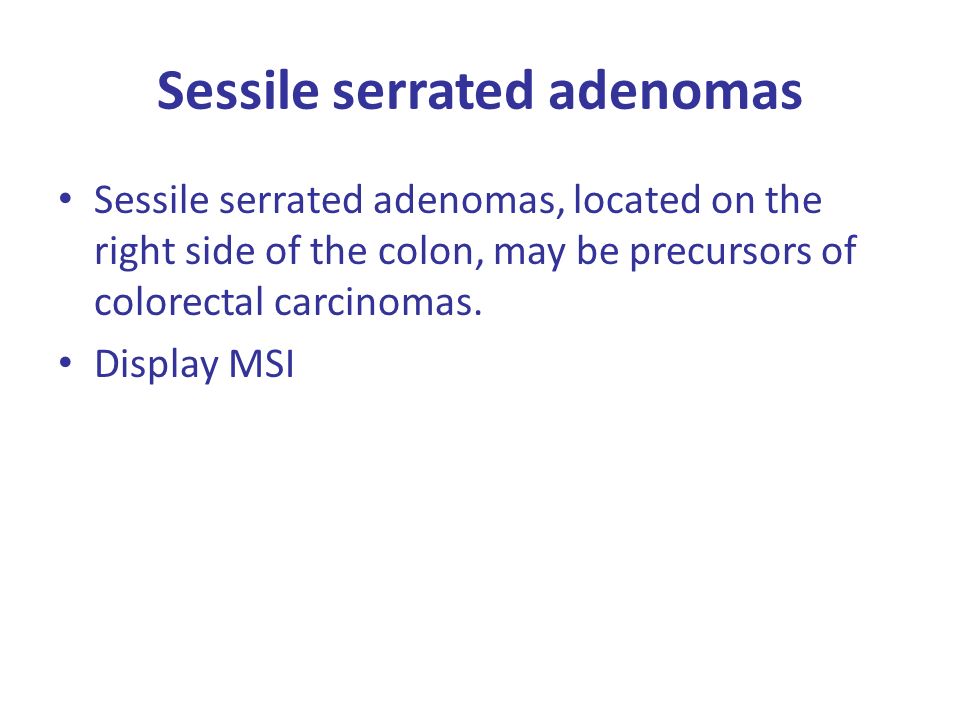 Sessile serrated adenomas

• Sessile serrated adenomas, located on the right side of the colon, may be precursors of colorectal carcinomas.
• Display MSI